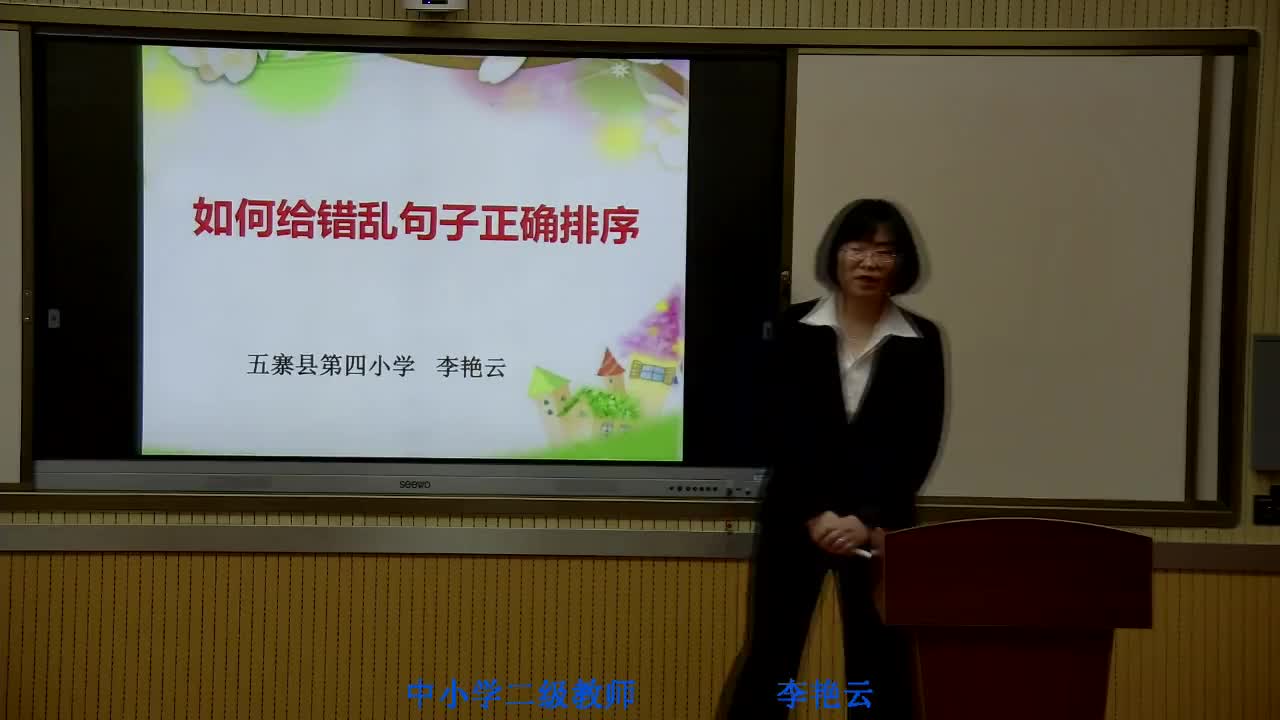 如何给错乱句子正确排序

五寨县第四小学 李艳云

seewo

中小学二级教师 李艳云